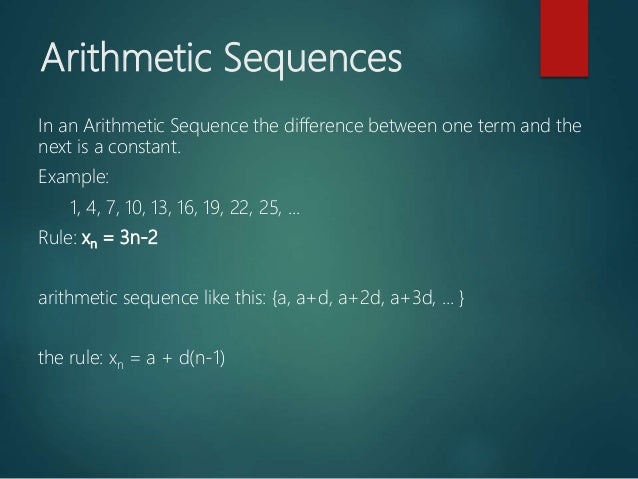 Arithmetic Sequences

In an Arithmetic Sequence the difference between one term and the next is a constant.

Example:

1, 4, 7, 10, 13, 16, 19, 22, 25, ...

Rule: $x_n = 3n-2$

arithmetic sequence like this: {a, a+d, a+2d, a+3d, ... }

the rule: $x_n = a + d(n-1)$